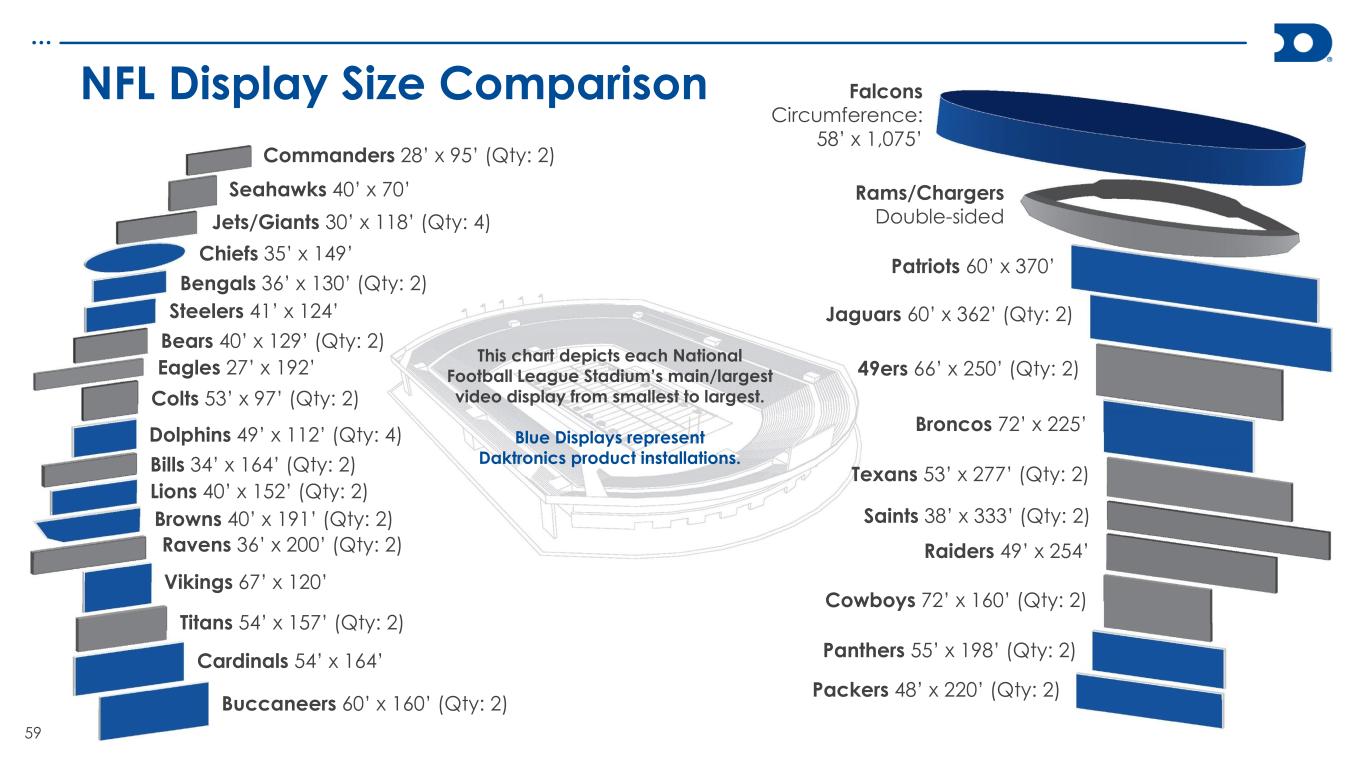 NFL Display Size Comparison

Commanders 28' x 95' (Qty: 2)
Seahawks 40' x 70'
Jets/Giants 30' x 118' (Qty: 4)
Chiefs 35' x 149'
Bengals 36' x 130' (Qty: 2)
Steelers 41' x 124'
Bears 40' x 129' (Qty: 2)
Eagles 27' x 192'
Colts 53' x 97' (Qty: 2)
Dolphins 49' x 112' (Qty: 4)
Bills 34' x 164' (Qty: 2)
Lions 40' x 152' (Qty: 2)
Browns 40' x 191' (Qty: 2)
Ravens 36' x 200' (Qty: 2)
Vikings 67' x 120'
Titans 54' x 157' (Qty: 2)
Cardinals 54' x 164'
Buccaneers 60' x 160' (Qty: 2)

This chart depicts each National Football League Stadium's main/largest video display from smallest to largest.

Blue Displays represent Daktronics product installations.

Falcons
Circumference:
58' x 1,075'

Rams/Chargers
Double-sided

Patriots 60' x 370'
Jaguars 60' x 362' (Qty: 2)
49ers 66' x 250' (Qty: 2)
Broncos 72' x 225'
Texans 53' x 277' (Qty: 2)
Saints 38' x 333' (Qty: 2)
Raiders 49' x 254'
Cowboys 72' x 160' (Qty: 2)
Panthers 55' x 198' (Qty: 2)
Packers 48' x 220' (Qty: 2)

59